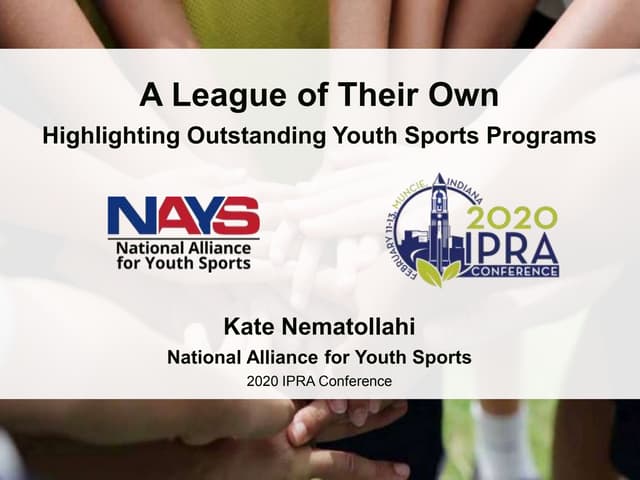 A League of Their Own

Highlighting Outstanding Youth Sports Programs

NAYS
National Alliance for Youth Sports

FEBRUARY 11-13, MUNCIE, INDIANA
2020 IPRA CONFERENCE

Kate Nematollahi

National Alliance for Youth Sports

2020 IPRA Conference